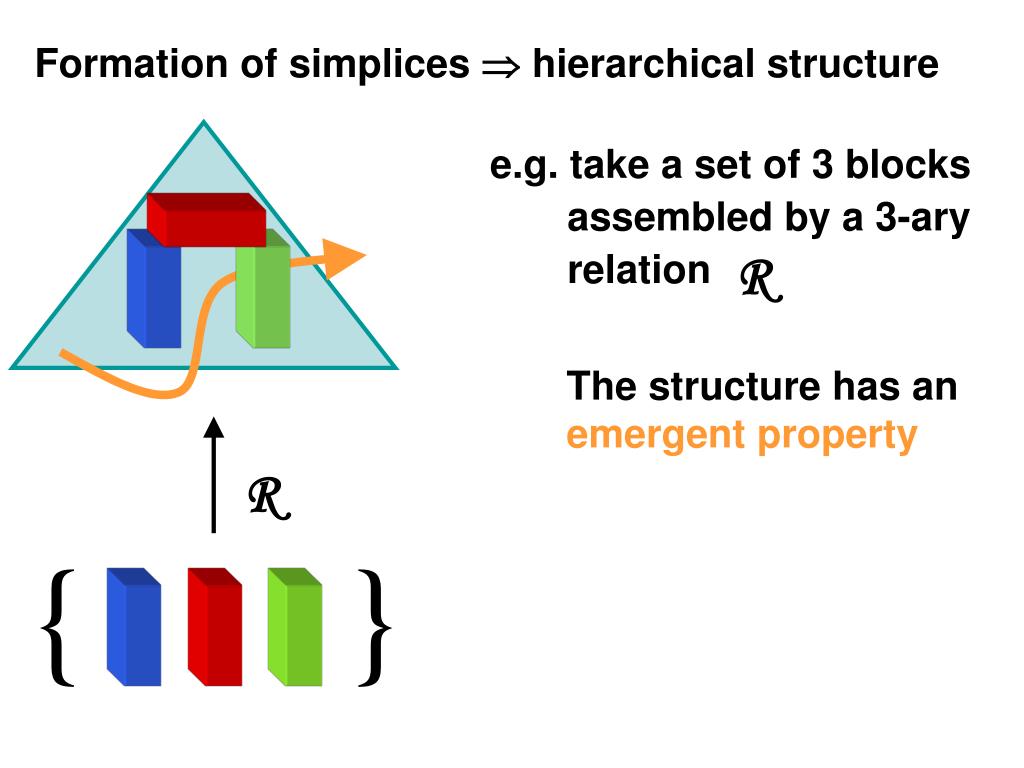 Formation of simplices $\Rightarrow$ hierarchical structure

e.g. take a set of 3 blocks assembled by a 3-ary relation $\mathcal{R}$

The structure has an emergent property

$\mathcal{R}$

$\{$ $\}$